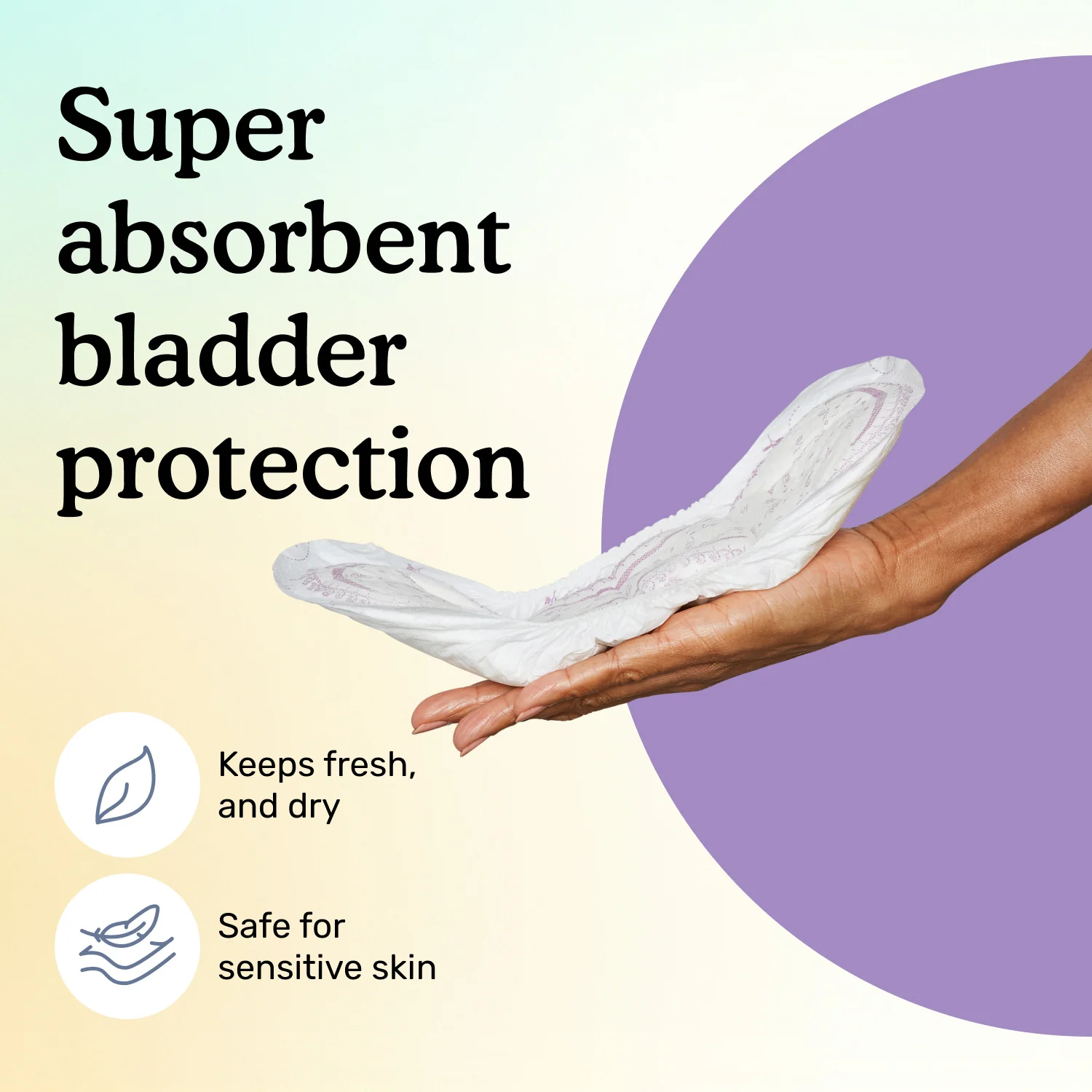 Super absorbent bladder protection

Keeps fresh, and dry

Safe for sensitive skin